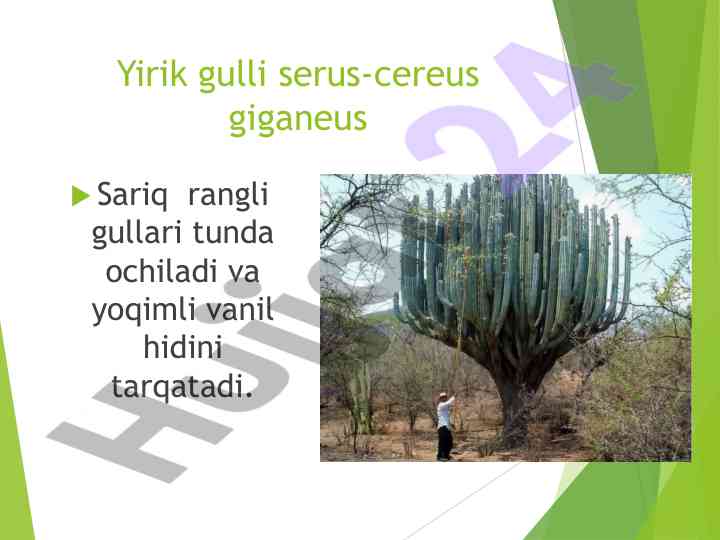 Yirik gulli serus-cereus giganeus

Sariq rangli gullari tunda ochiladi va yoqimli vanil hidini tarqatadi.

Hujjat24